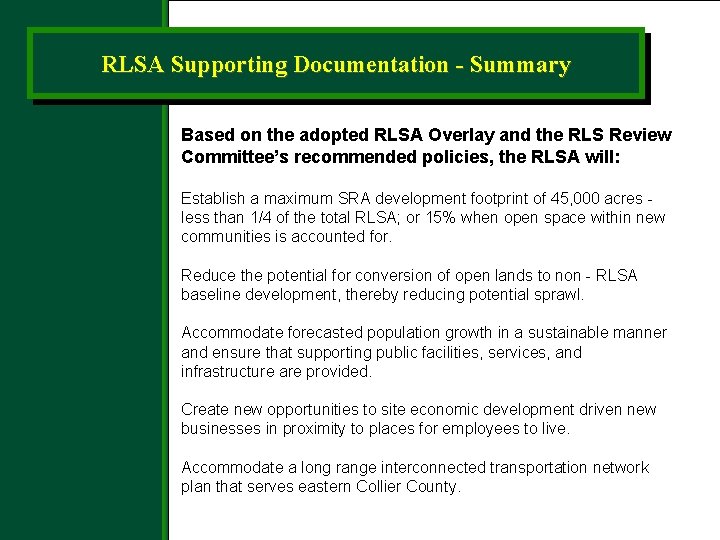 RLSA Supporting Documentation - Summary

Based on the adopted RLSA Overlay and the RLS Review Committee's recommended policies, the RLSA will:

Establish a maximum SRA development footprint of 45,000 acres - less than 1/4 of the total RLSA; or 15% when open space within new communities is accounted for.

Reduce the potential for conversion of open lands to non - RLSA baseline development, thereby reducing potential sprawl.

Accommodate forecasted population growth in a sustainable manner and ensure that supporting public facilities, services, and infrastructure are provided.

Create new opportunities to site economic development driven new businesses in proximity to places for employees to live.

Accommodate a long range interconnected transportation network plan that serves eastern Collier County.